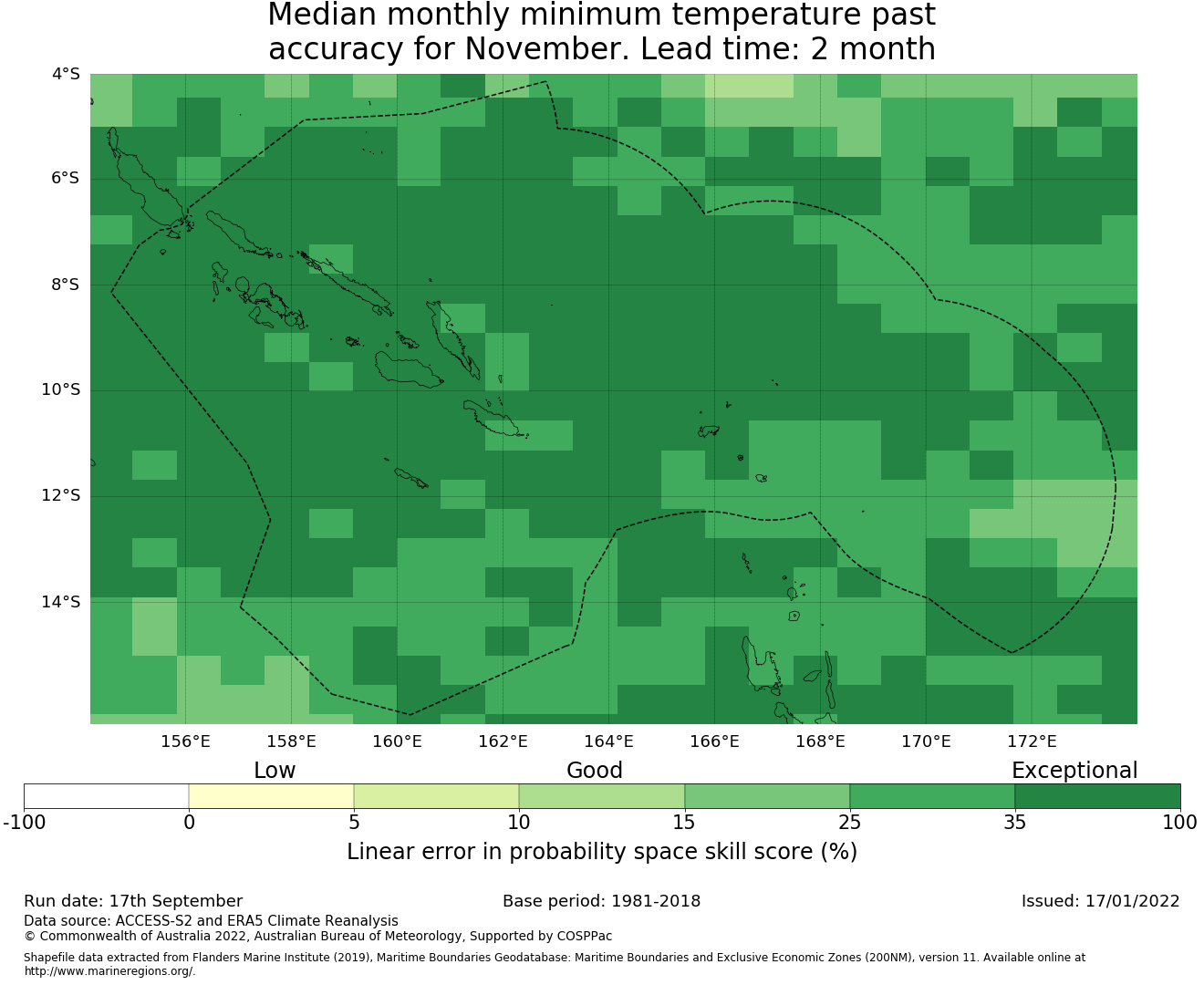 Median monthly minimum temperature past accuracy for November. Lead time: 2 month

4°S
6°S
8°S
10°S
12°S
14°S

156°E 158°E 160°E 162°E 164°E 166°E 168°E 170°E 172°E

Low
Good
Exceptional

-100 0 5 10 15 25 35 100

Linear error in probability space skill score (%)

Run date: 17th September
Base period: 1981-2018
Issued: 17/01/2022
Data source: ACCESS-S2 and ERA5 Climate Reanalysis
© Commonwealth of Australia 2022, Australian Bureau of Meteorology, Supported by COSPPac

Shapefile data extracted from Flanders Marine Institute (2019), Maritime Boundaries Geodatabase: Maritime Boundaries and Exclusive Economic Zones (200NM), version 11. Available online at http://www.marineregions.org/.